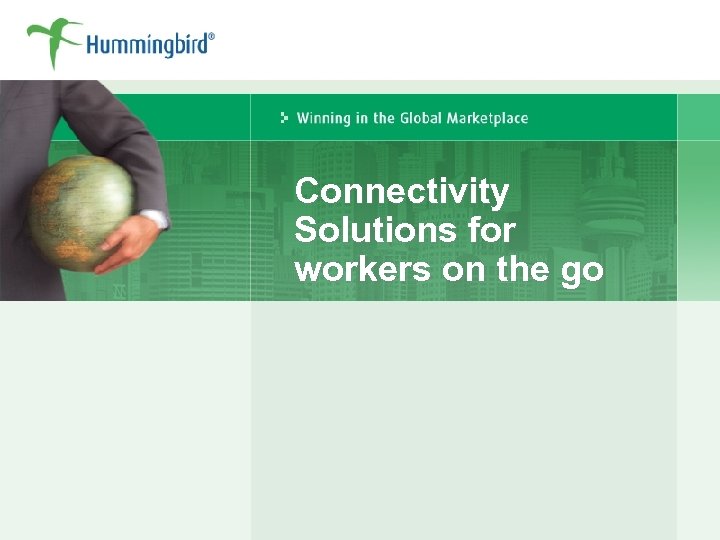 Hummingbird®

Winning in the Global Marketplace

Connectivity Solutions for workers on the go